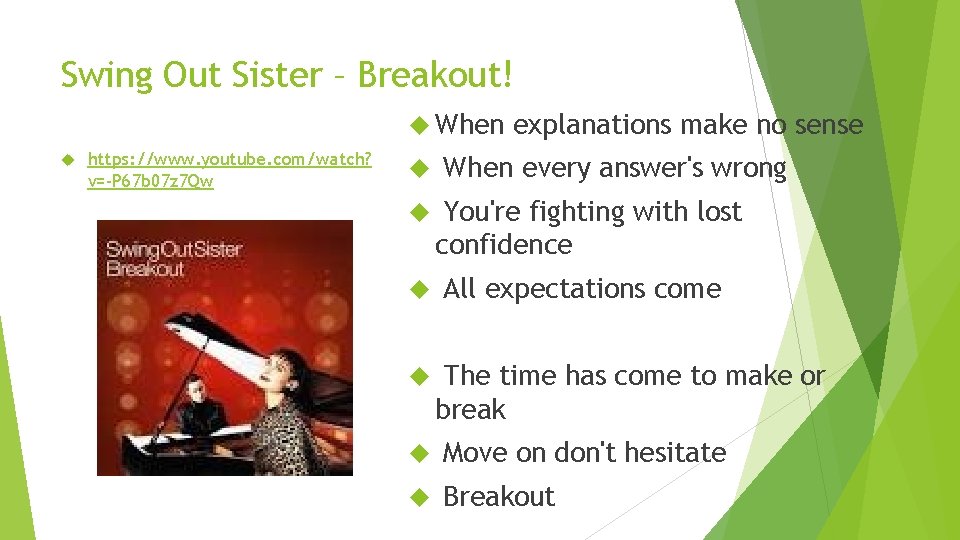 Swing Out Sister – Breakout!

https://www.youtube.com/watch?v=-P67b07z7Qw

SwingOutSister
Breakout

When explanations make no sense

When every answer's wrong

You're fighting with lost confidence

All expectations come

The time has come to make or break

Move on don't hesitate

Breakout